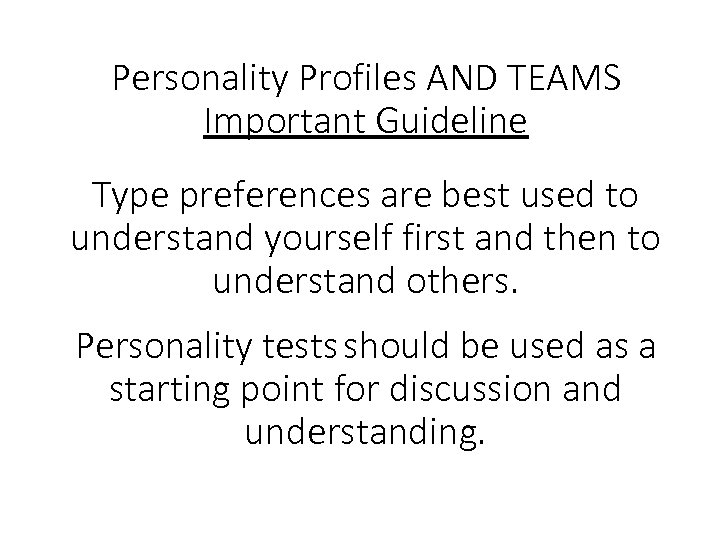 Personality Profiles AND TEAMS
Important Guideline

Type preferences are best used to understand yourself first and then to understand others.

Personality tests should be used as a starting point for discussion and understanding.